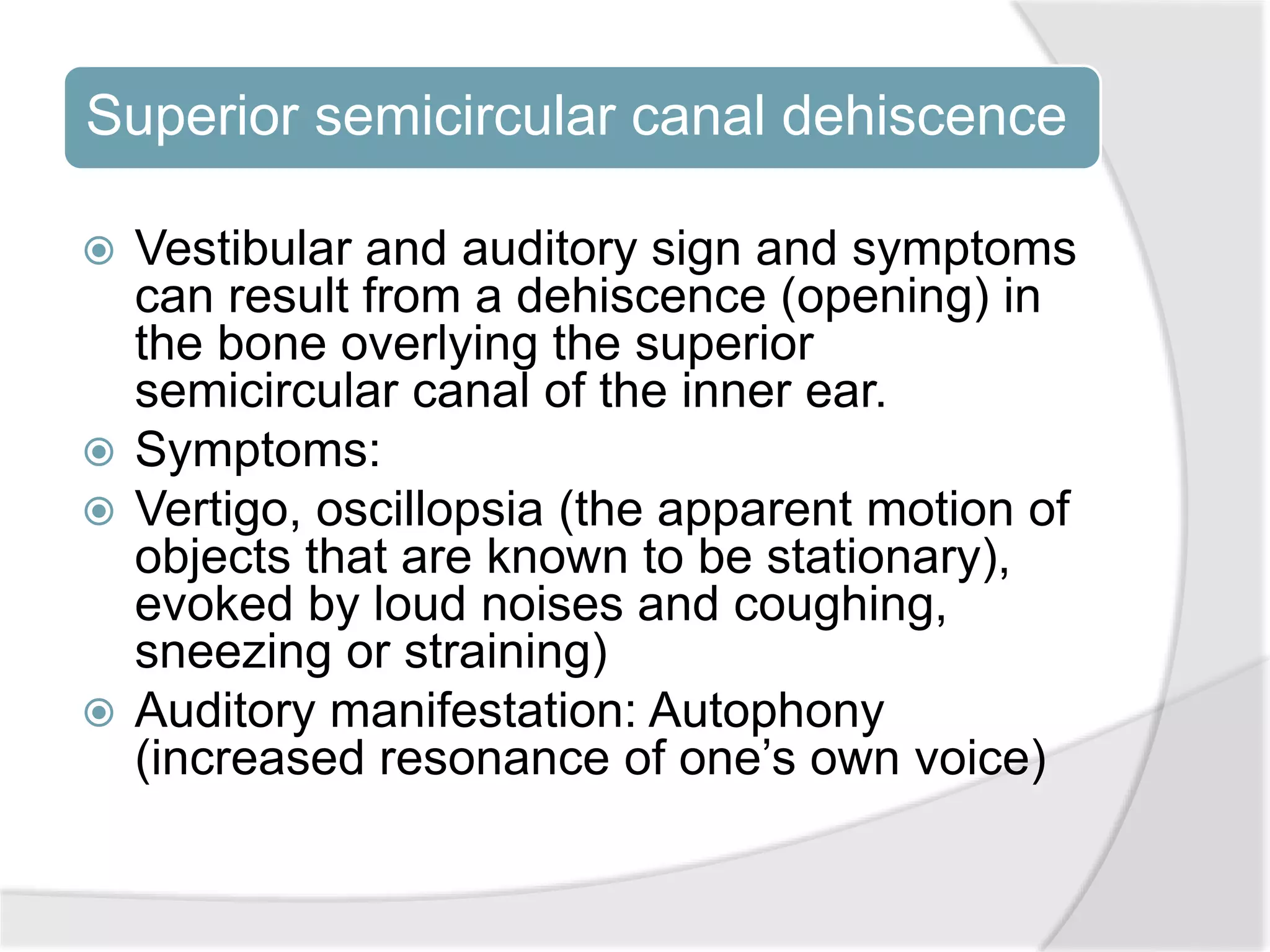 Superior semicircular canal dehiscence

Vestibular and auditory sign and symptoms can result from a dehiscence (opening) in the bone overlying the superior semicircular canal of the inner ear.

Symptoms:

Vertigo, oscillopsia (the apparent motion of objects that are known to be stationary), evoked by loud noises and coughing, sneezing or straining)

Auditory manifestation: Autophony (increased resonance of one’s own voice)